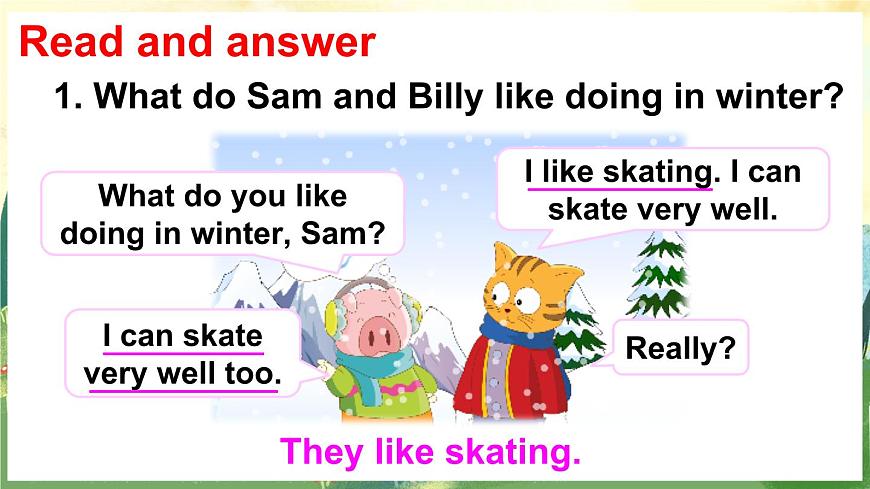 Read and answer

1. What do Sam and Billy like doing in winter?

What do you like doing in winter, Sam?

I like skating. I can skate very well.

I can skate very well too.

Really?

They like skating.